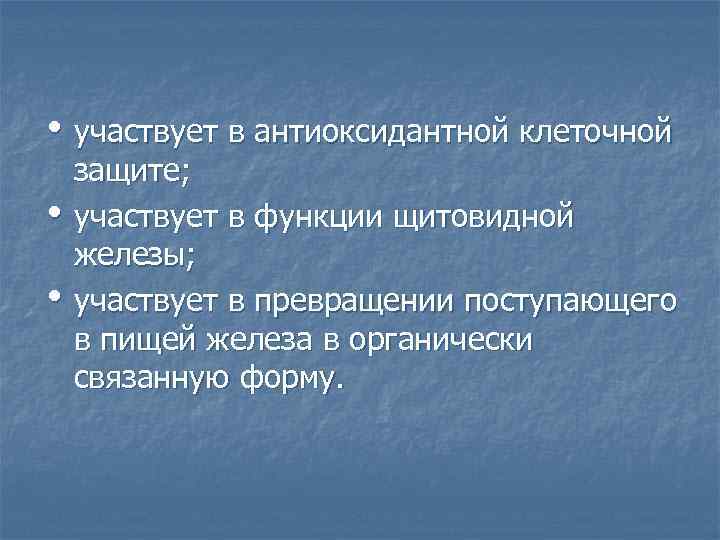 • участвует в антиоксидантной клеточной защите;
• участвует в функции щитовидной железы;
• участвует в превращении поступающего в пищей железа в органически связанную форму.